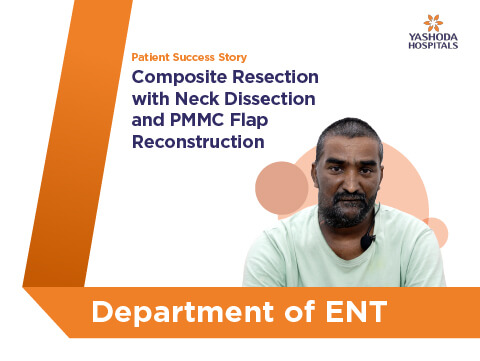 YASHODA HOSPITALS

Patient Success Story

Composite Resection with Neck Dissection and PMMC Flap Reconstruction

Department of ENT